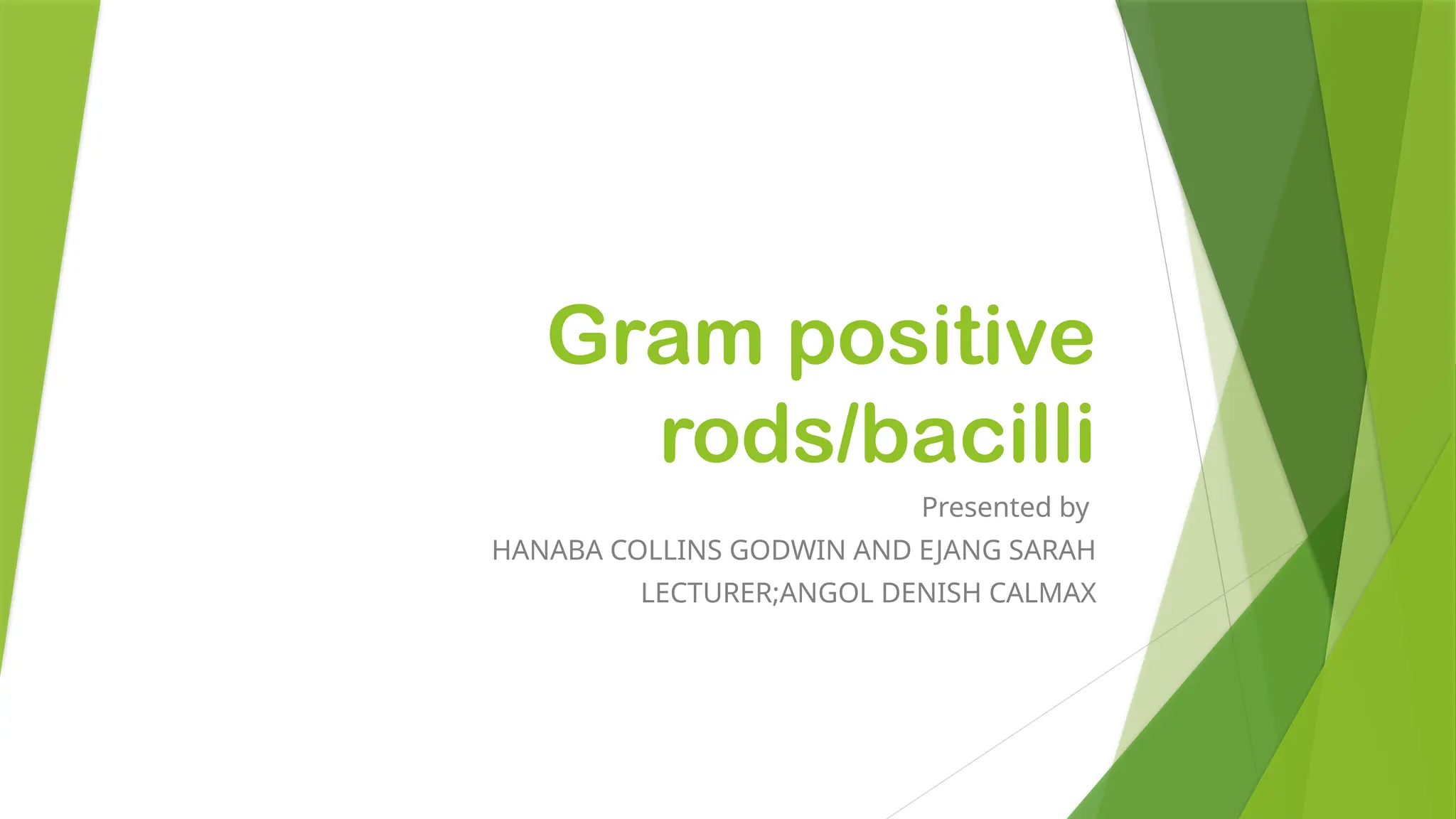 Gram positive rods/bacilli

Presented by

HANABA COLLINS GODWIN AND EJANG SARAH

LECTURER;ANGOL DENISH CALMAX